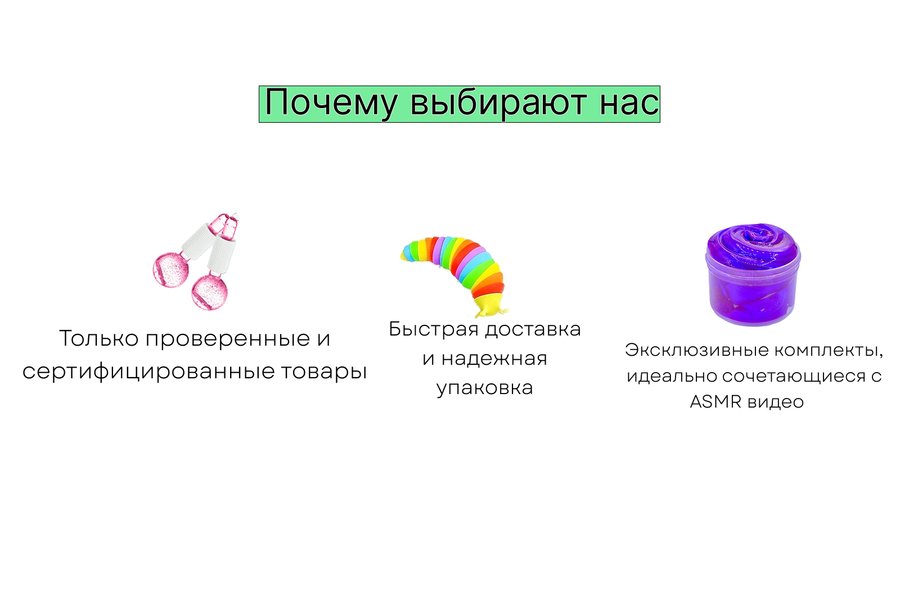 Почему выбирают нас

Только проверенные и сертифицированные товары

Быстрая доставка и надежная упаковка

Эксклюзивные комплекты, идеально сочетающиеся с ASMR видео